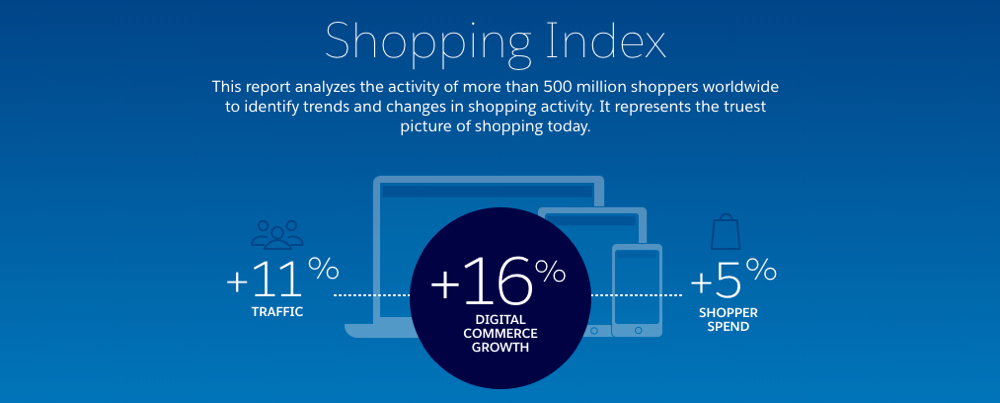 Shopping Index

This report analyzes the activity of more than 500 million shoppers worldwide to identify trends and changes in shopping activity. It represents the truest picture of shopping today.

+11%
TRAFFIC

+16%
DIGITAL COMMERCE GROWTH

+5%
SHOPPER SPEND